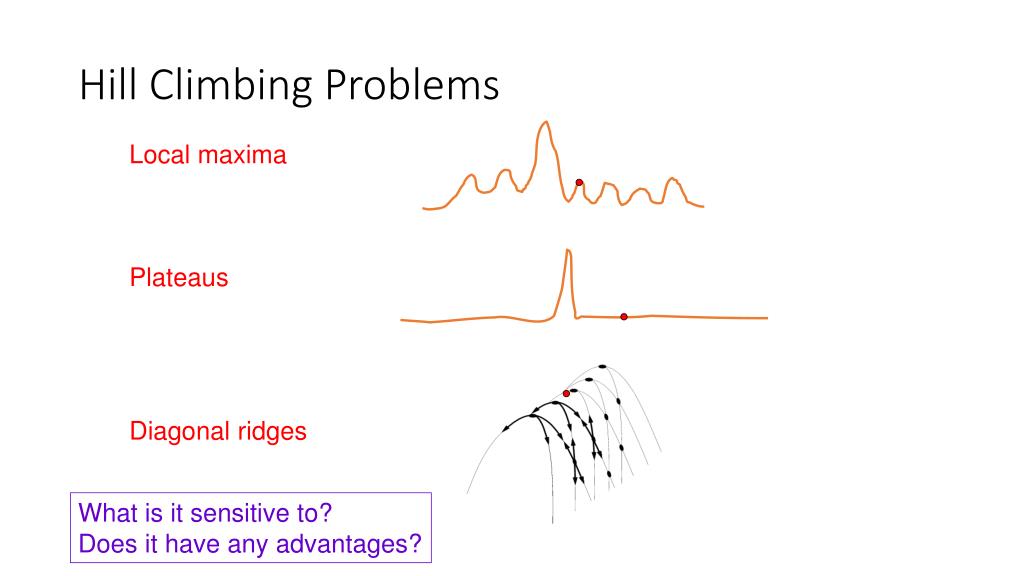 Hill Climbing Problems

Local maxima

Plateaus

Diagonal ridges

What is it sensitive to?
Does it have any advantages?